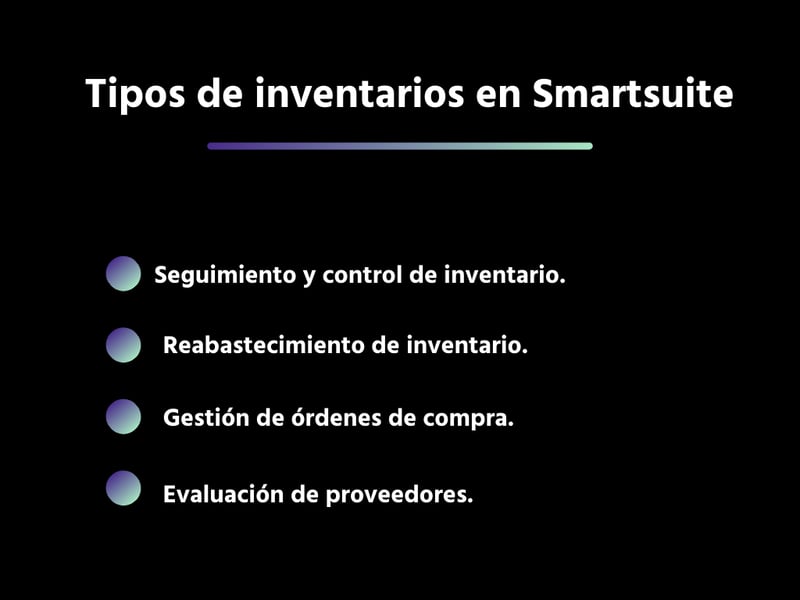 Tipos de inventarios en Smartsuite

Seguimiento y control de inventario.

Reabastecimiento de inventario.

Gestión de órdenes de compra.

Evaluación de proveedores.